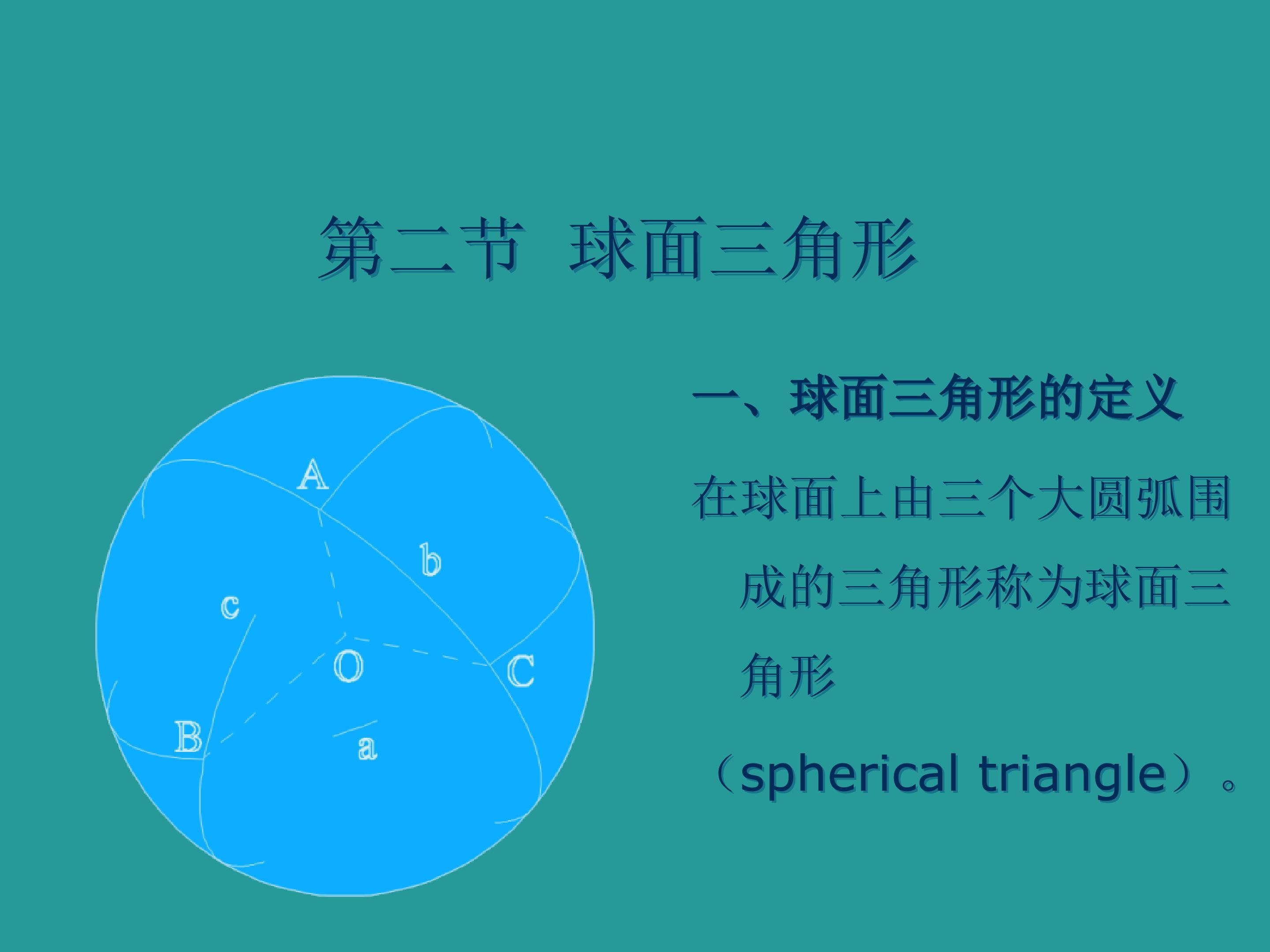 第二节 球面三角形

A
b
c
O
C
B
a

一、球面三角形的定义

在球面上由三个大圆弧围成的三角形称为球面三角形

（spherical triangle）。